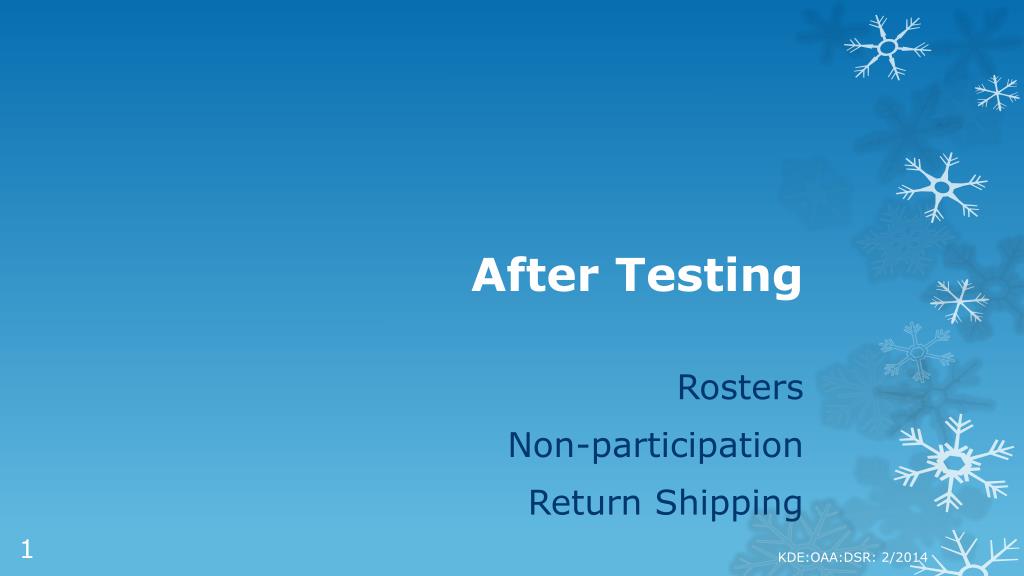 After Testing

Rosters

Non-participation

Return Shipping

1

KDE:OAA:DSR: 2/2014